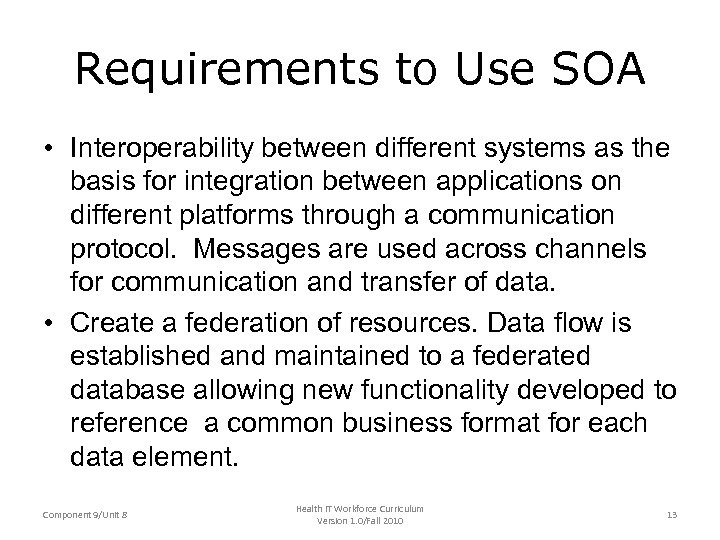 Requirements to Use SOA

• Interoperability between different systems as the basis for integration between applications on different platforms through a communication protocol. Messages are used across channels for communication and transfer of data.

• Create a federation of resources. Data flow is established and maintained to a federated database allowing new functionality developed to reference a common business format for each data element.

Component 9/Unit 8

Health IT Workforce Curriculum
Version 1.0/Fall 2010

13